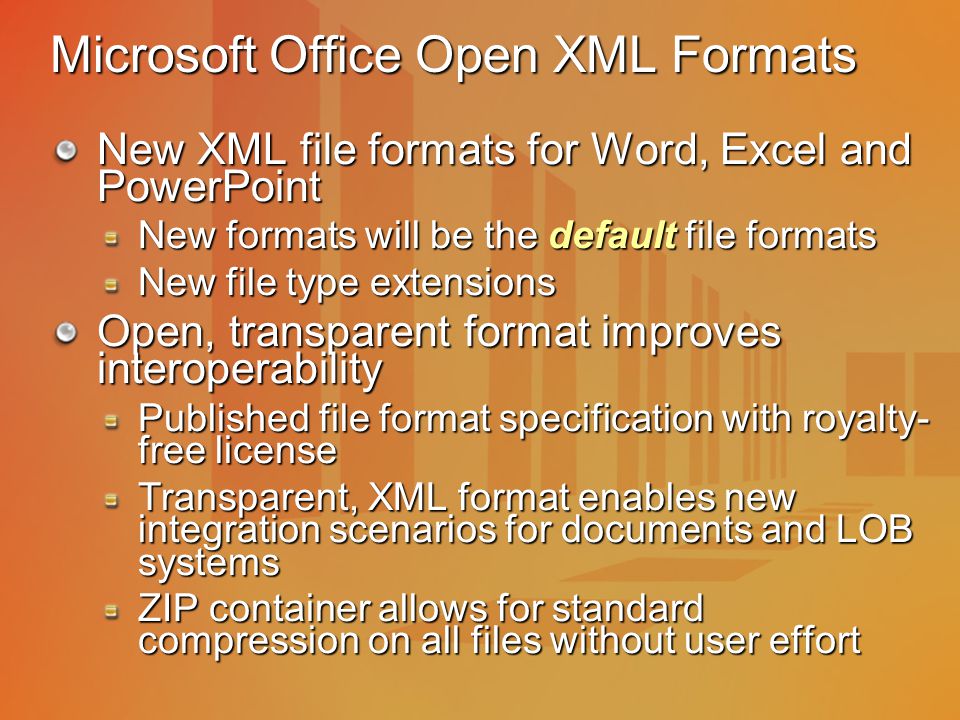 Microsoft Office Open XML Formats

New XML file formats for Word, Excel and PowerPoint

New formats will be the default file formats

New file type extensions

Open, transparent format improves interoperability

Published file format specification with royalty-free license

Transparent, XML format enables new integration scenarios for documents and LOB systems

ZIP container allows for standard compression on all files without user effort